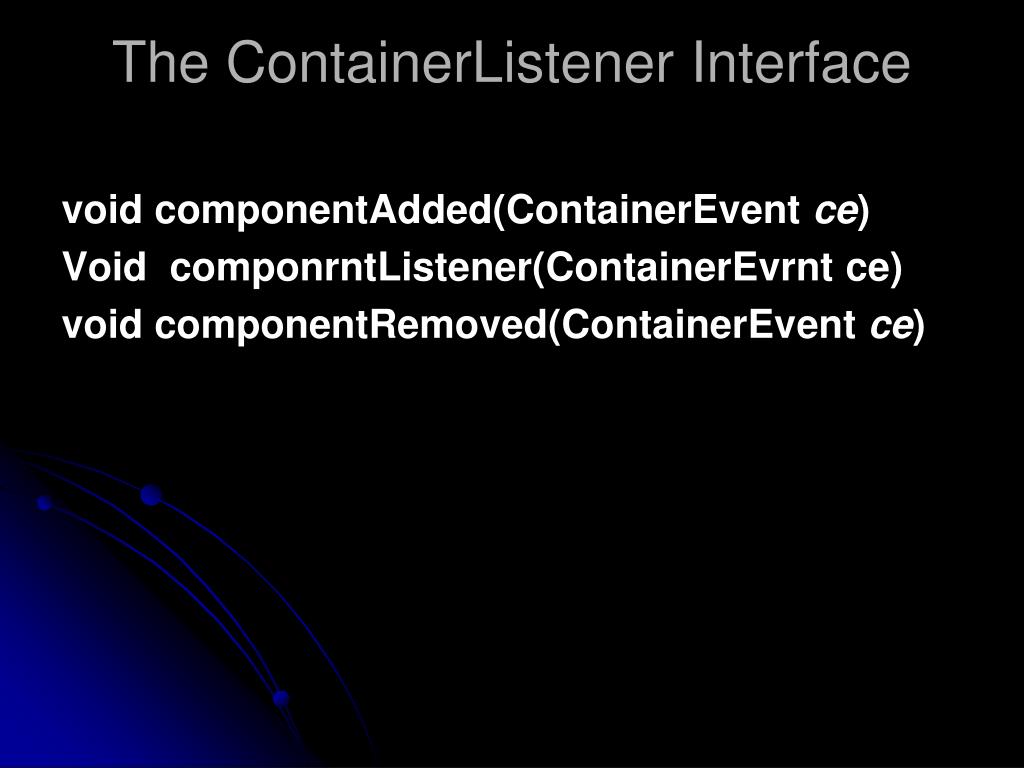 The ContainerListener Interface

void componentAdded(ContainerEvent ce)
Void  componrntListener(ContainerEvrnt ce)
void componentRemoved(ContainerEvent ce)